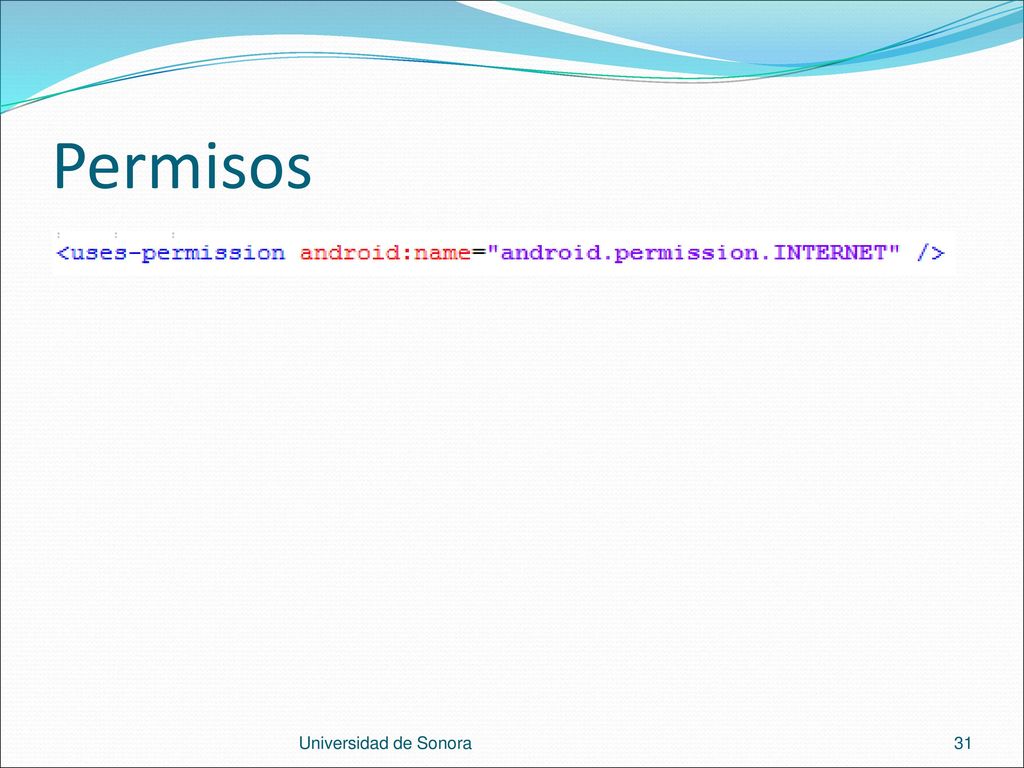 Permisos

<uses-permission android:name="android.permission.INTERNET" />

Universidad de Sonora

31